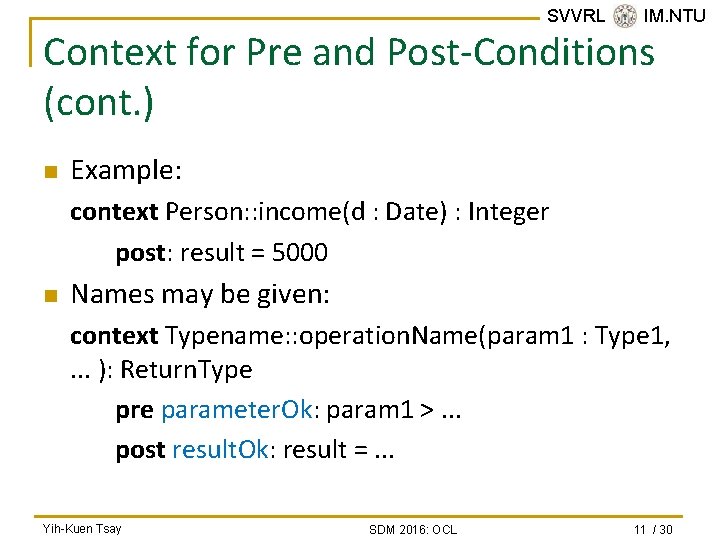 SVVRL IM.NTU

Context for Pre and Post-Conditions (cont.)

Example:

context Person::income(d : Date) : Integer

post: result = 5000

Names may be given:

context Typename::operationName(param1 : Type1, ... ): ReturnType

pre parameterOk: param1 > ...

post resultOk: result = ...

Yih-Kuen Tsay SDM 2016: OCL 11 / 30